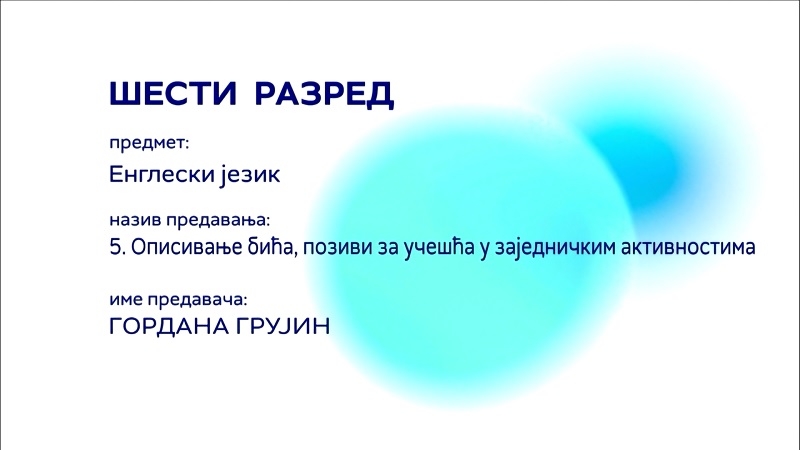 ШЕСТИ РАЗРЕД

предмет:

Енглески језик

назив предавања:

5. Описивање бића, позиви за учешћа у заједничким активностима

име предавача:

ГОРДАНА ГРУЈИН